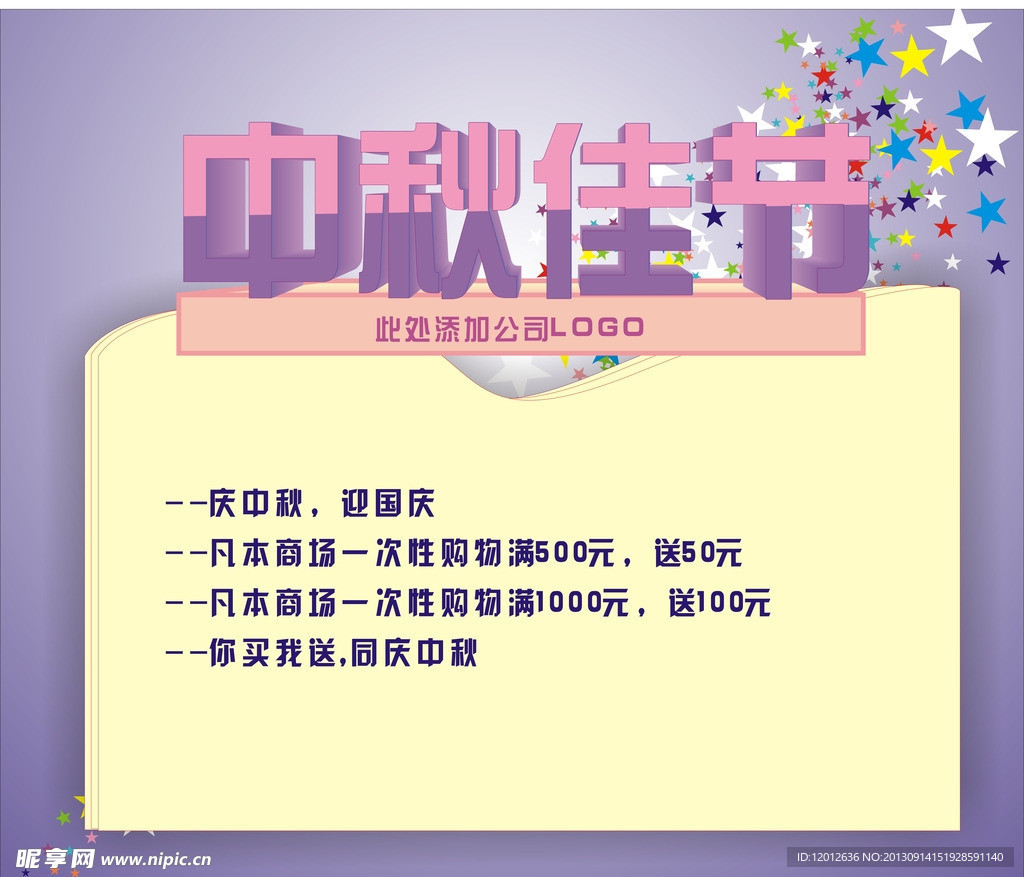 中秋佳节

此处添加公司LOGO

--庆中秋，迎国庆
--凡本商场一次性购物满500元，送50元
--凡本商场一次性购物满1000元，送100元
--你买我送,同庆中秋

昵享网 www.nipic.cn

ID:12012636 NO:20130914151928591140